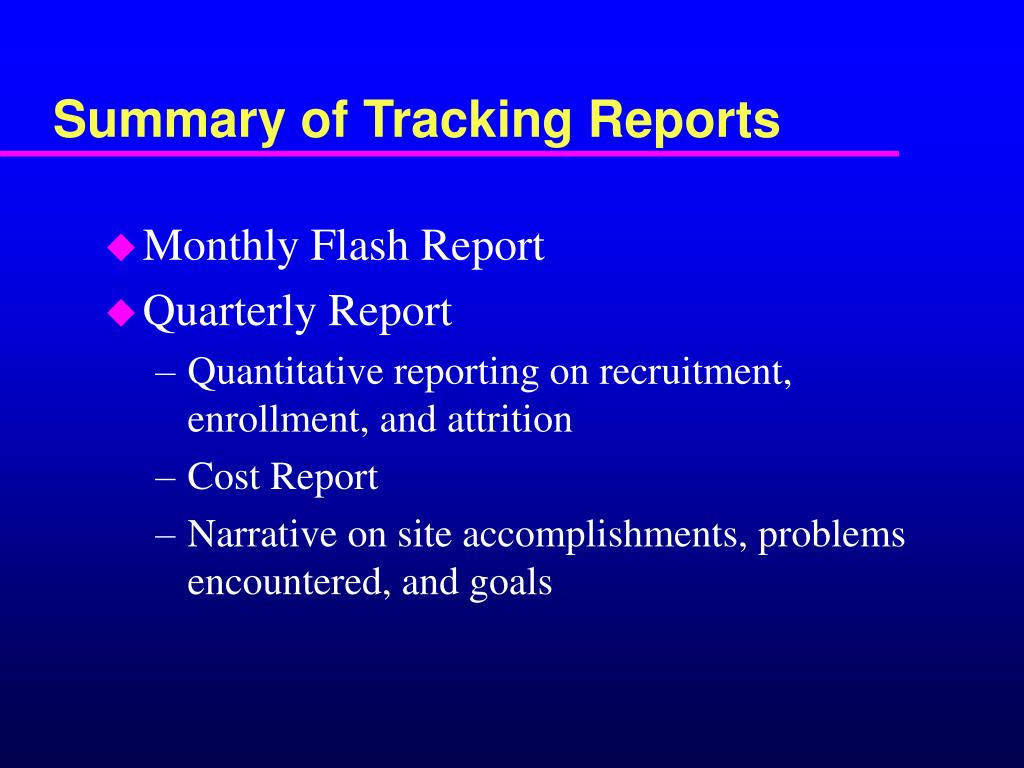 Summary of Tracking Reports

◆ Monthly Flash Report

◆ Quarterly Report

– Quantitative reporting on recruitment, enrollment, and attrition

– Cost Report

– Narrative on site accomplishments, problems encountered, and goals